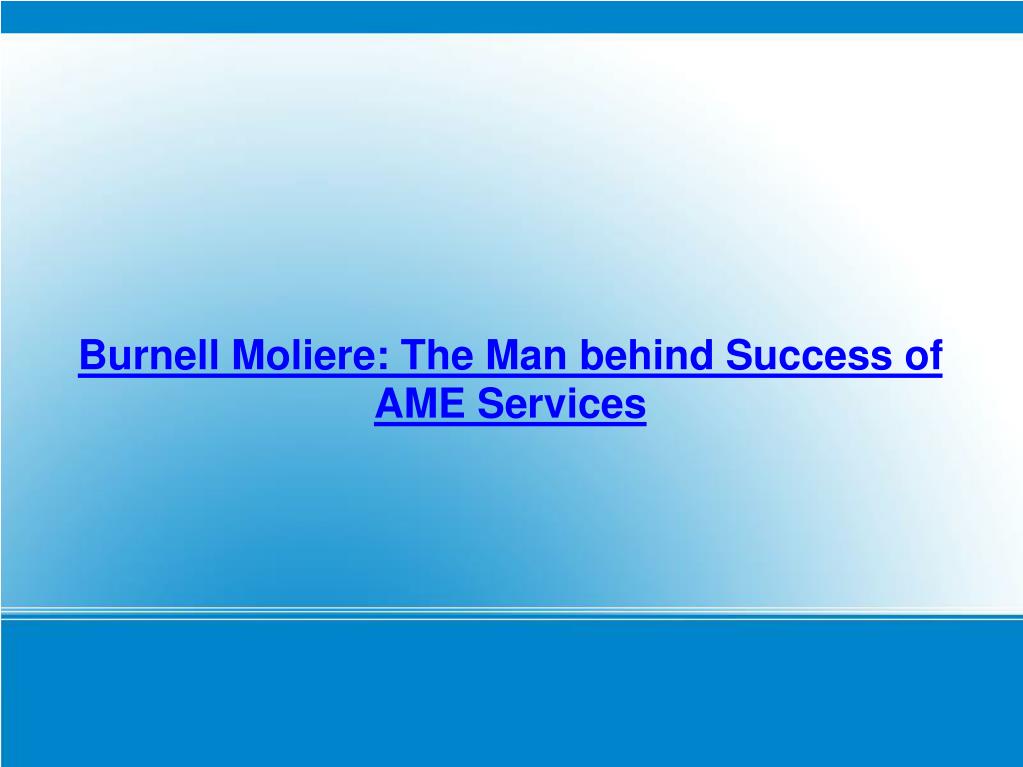 Burnell Moliere: The Man behind Success of AME Services